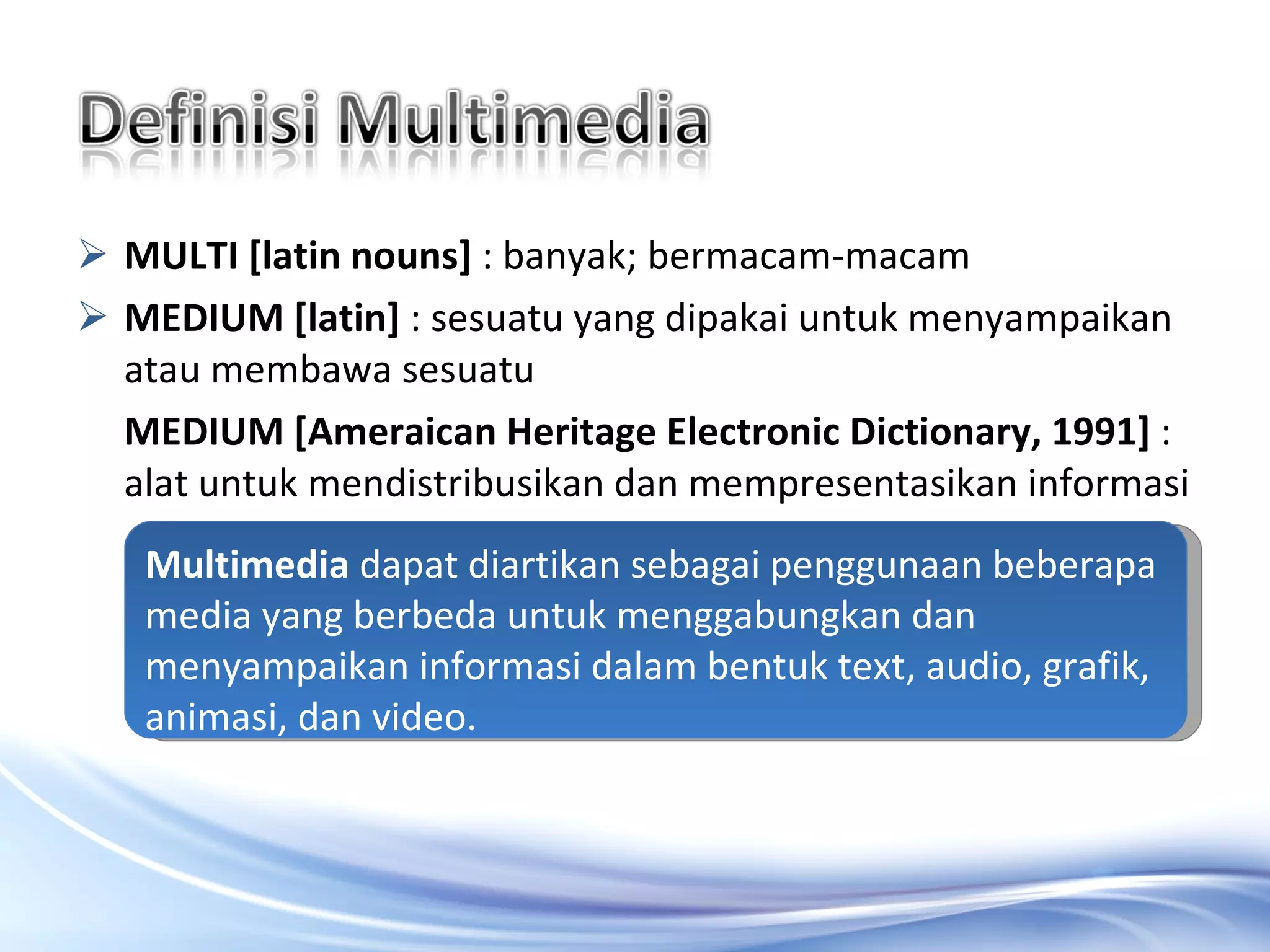 Definisi Multimedia

➢ MULTI [latin nouns] : banyak; bermacam-macam

➢ MEDIUM [latin] : sesuatu yang dipakai untuk menyampaikan atau membawa sesuatu

MEDIUM [Ameraican Heritage Electronic Dictionary, 1991] : alat untuk mendistribusikan dan mempresentasikan informasi

Multimedia dapat diartikan sebagai penggunaan beberapa media yang berbeda untuk menggabungkan dan menyampaikan informasi dalam bentuk text, audio, grafik, animasi, dan video.